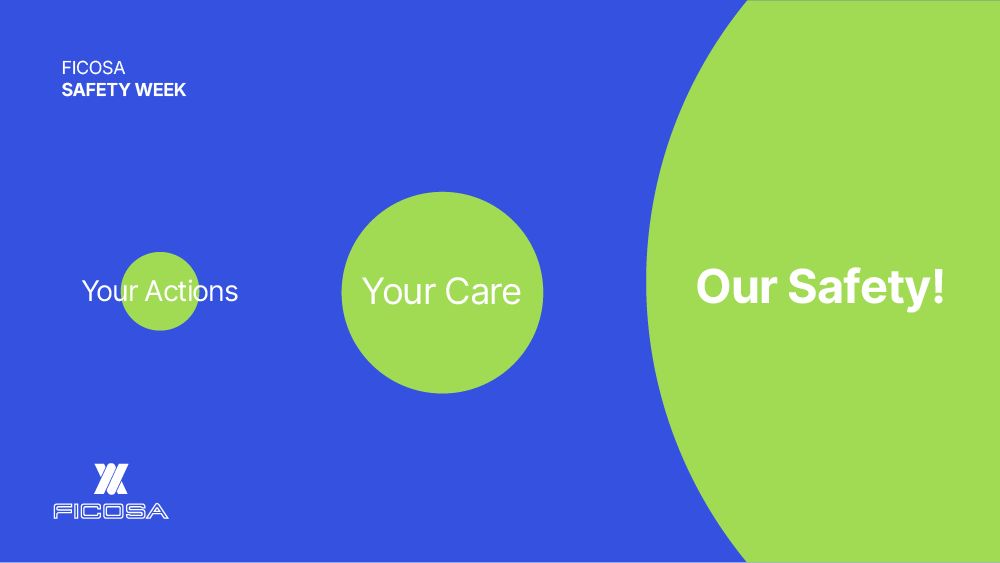 FICOSA
SAFETY WEEK

Your Actions

Your Care

Our Safety!

FICOSA